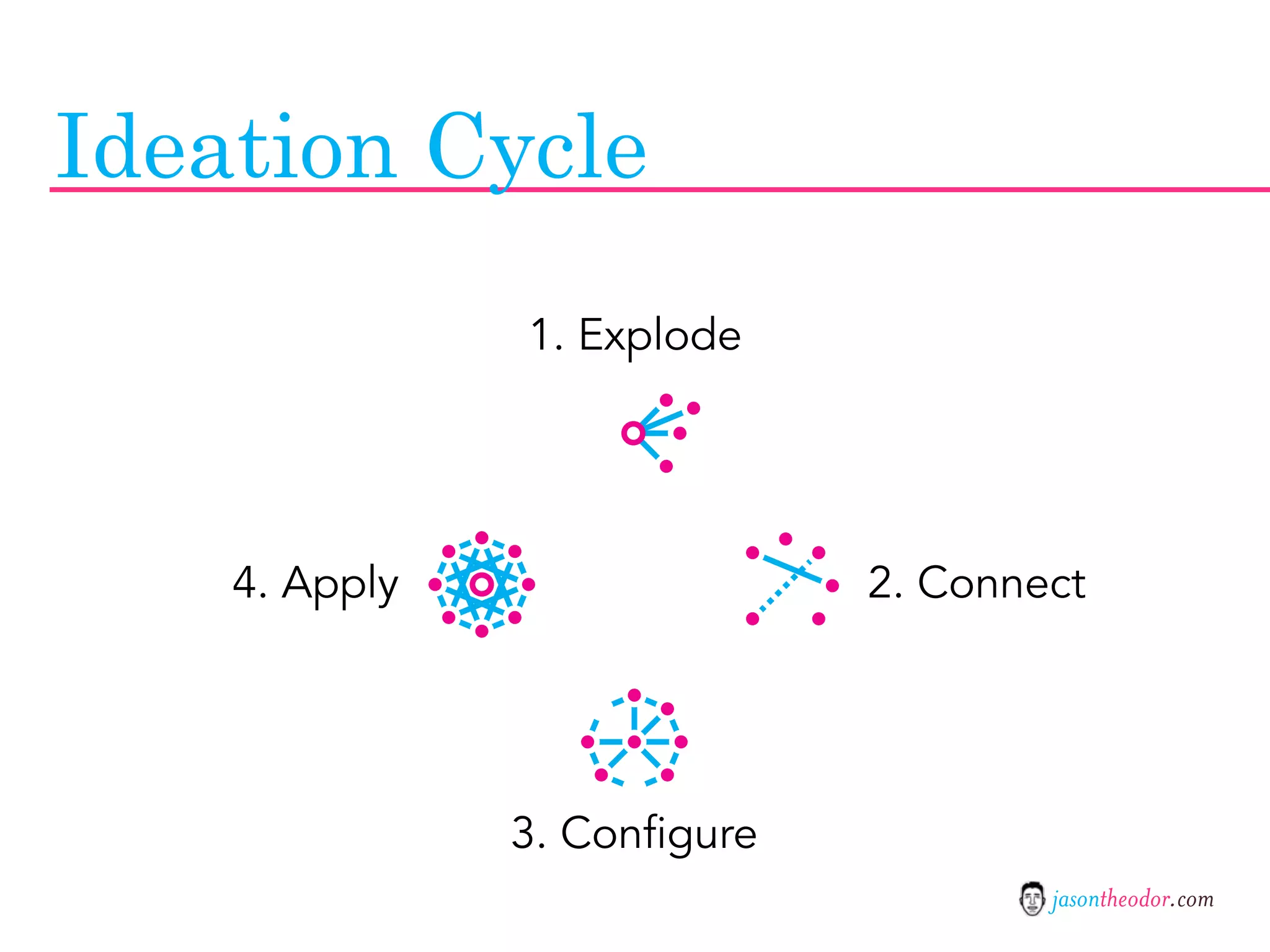 Ideation Cycle

1. Explode

4. Apply

2. Connect

3. Configure

jasontheodor.com